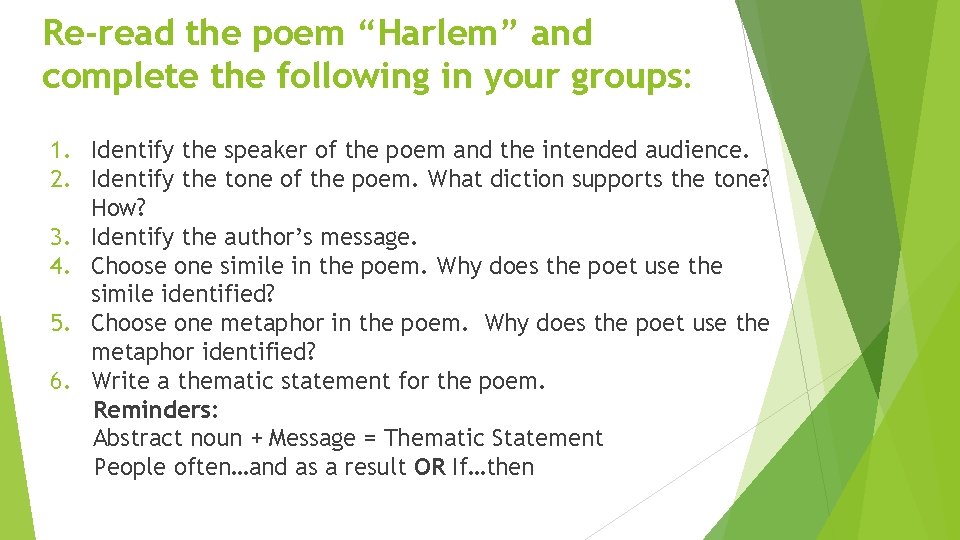 Re-read the poem “Harlem” and complete the following in your groups:

1. Identify the speaker of the poem and the intended audience.
2. Identify the tone of the poem. What diction supports the tone? How?
3. Identify the author’s message.
4. Choose one simile in the poem. Why does the poet use the simile identified?
5. Choose one metaphor in the poem. Why does the poet use the metaphor identified?
6. Write a thematic statement for the poem.
Reminders:
Abstract noun + Message = Thematic Statement
People often…and as a result OR If…then